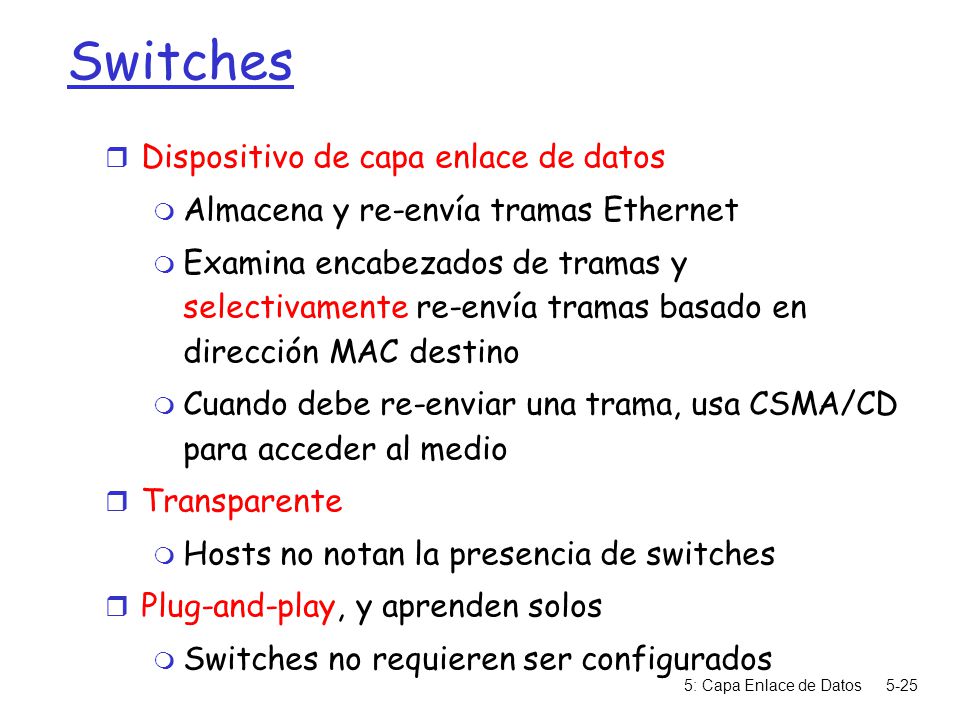 Switches

Dispositivo de capa enlace de datos

Almacena y re-envía tramas Ethernet

Examina encabezados de tramas y selectivamente re-envía tramas basado en dirección MAC destino

Cuando debe re-enviar una trama, usa CSMA/CD para acceder al medio

Transparente

Hosts no notan la presencia de switches

Plug-and-play, y aprenden solos

Switches no requieren ser configurados

5: Capa Enlace de Datos 5-25